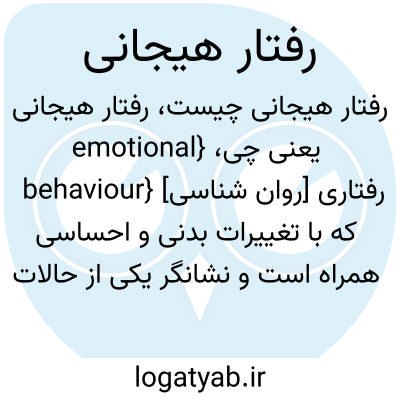 رفتار هیجانی

رفتار هیجانی چیست، رفتار هیجانی یعنی چی، {emotional behaviour} [روان شناسی] رفتاری که با تغییرات بدنی و احساسی همراه است و نشانگر یکی از حالات

logatyab.ir